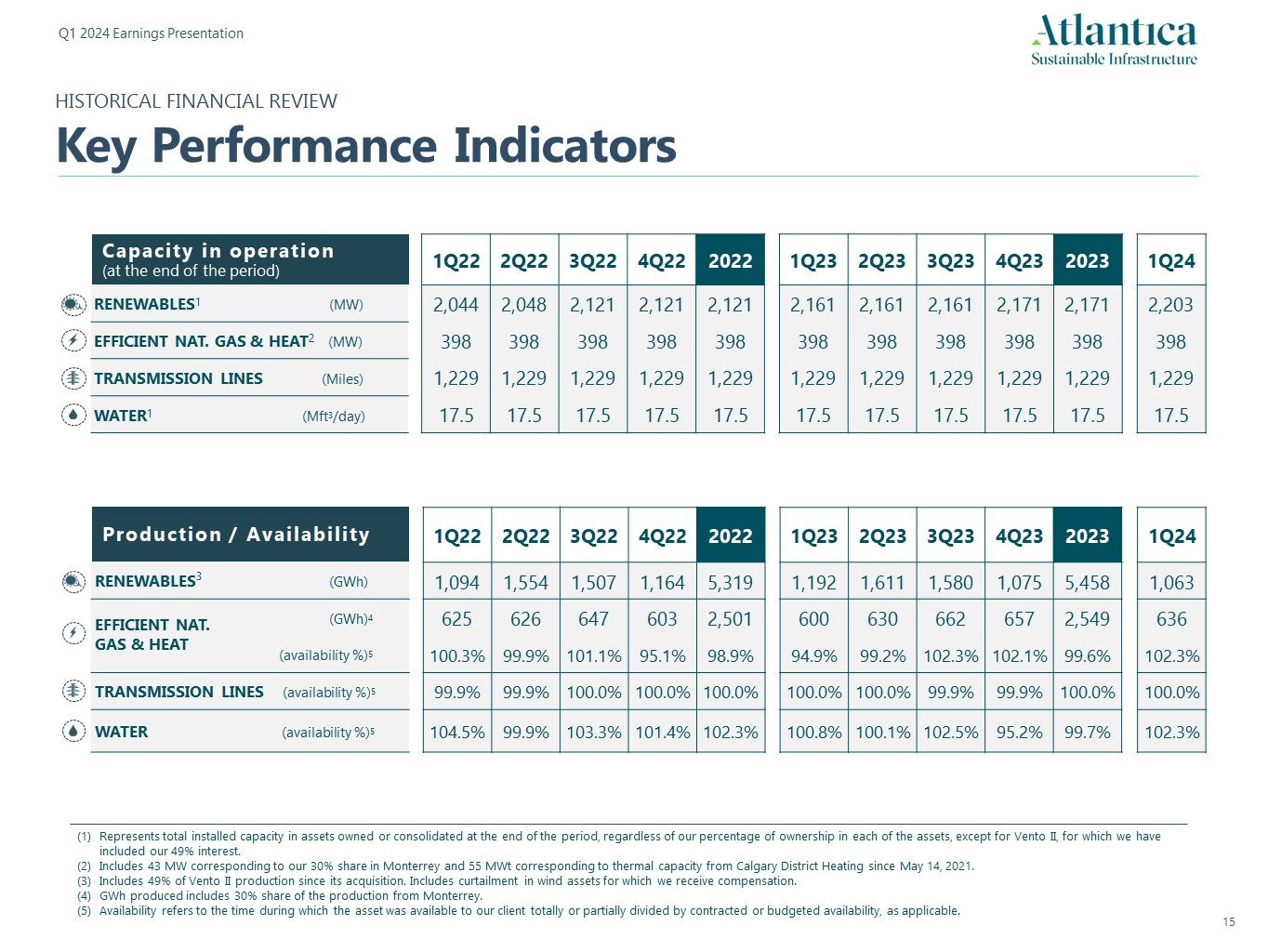 Q1 2024 Earnings Presentation

Atlantica
Sustainable Infrastructure

HISTORICAL FINANCIAL REVIEW

Key Performance Indicators

| Capacity in operation (at the end of the period) | | 1Q22 | 2Q22 | 3Q22 | 4Q22 | 2022 | 1Q23 | 2Q23 | 3Q23 | 4Q23 | 2023 | 1Q24 |
|---|---|---|---|---|---|---|---|---|---|---|---|---|
| RENEWABLES$^1$ | (MW) | 2,044 | 2,048 | 2,121 | 2,121 | 2,121 | 2,161 | 2,161 | 2,161 | 2,171 | 2,171 | 2,203 |
| EFFICIENT NAT. GAS & HEAT$^2$ | (MW) | 398 | 398 | 398 | 398 | 398 | 398 | 398 | 398 | 398 | 398 | 398 |
| TRANSMISSION LINES | (Miles) | 1,229 | 1,229 | 1,229 | 1,229 | 1,229 | 1,229 | 1,229 | 1,229 | 1,229 | 1,229 | 1,229 |
| WATER$^1$ | (Mft$^3$/day) | 17.5 | 17.5 | 17.5 | 17.5 | 17.5 | 17.5 | 17.5 | 17.5 | 17.5 | 17.5 | 17.5 |

| Production / Availability | | 1Q22 | 2Q22 | 3Q22 | 4Q22 | 2022 | 1Q23 | 2Q23 | 3Q23 | 4Q23 | 2023 | 1Q24 |
|---|---|---|---|---|---|---|---|---|---|---|---|---|
| RENEWABLES$^3$ | (GWh) | 1,094 | 1,554 | 1,507 | 1,164 | 5,319 | 1,192 | 1,611 | 1,580 | 1,075 | 5,458 | 1,063 |
| EFFICIENT NAT. GAS & HEAT | (GWh)$^4$ | 625 | 626 | 647 | 603 | 2,501 | 600 | 630 | 662 | 657 | 2,549 | 636 |
| | (availability %)$^5$ | 100.3% | 99.9% | 101.1% | 95.1% | 98.9% | 94.9% | 99.2% | 102.3% | 102.1% | 99.6% | 102.3% |
| TRANSMISSION LINES | (availability %)$^5$ | 99.9% | 99.9% | 100.0% | 100.0% | 100.0% | 100.0% | 100.0% | 99.9% | 99.9% | 100.0% | 100.0% |
| WATER | (availability %)$^5$ | 104.5% | 99.9% | 103.3% | 101.4% | 102.3% | 100.8% | 100.1% | 102.5% | 95.2% | 99.7% | 102.3% |

(1) Represents total installed capacity in assets owned or consolidated at the end of the period, regardless of our percentage of ownership in each of the assets, except for Vento II, for which we have included our 49% interest.
(2) Includes 43 MW corresponding to our 30% share in Monterrey and 55 MWt corresponding to thermal capacity from Calgary District Heating since May 14, 2021.
(3) Includes 49% of Vento II production since its acquisition. Includes curtailment in wind assets for which we receive compensation.
(4) GWh produced includes 30% share of the production from Monterrey.
(5) Availability refers to the time during which the asset was available to our client totally or partially divided by contracted or budgeted availability, as applicable.

15